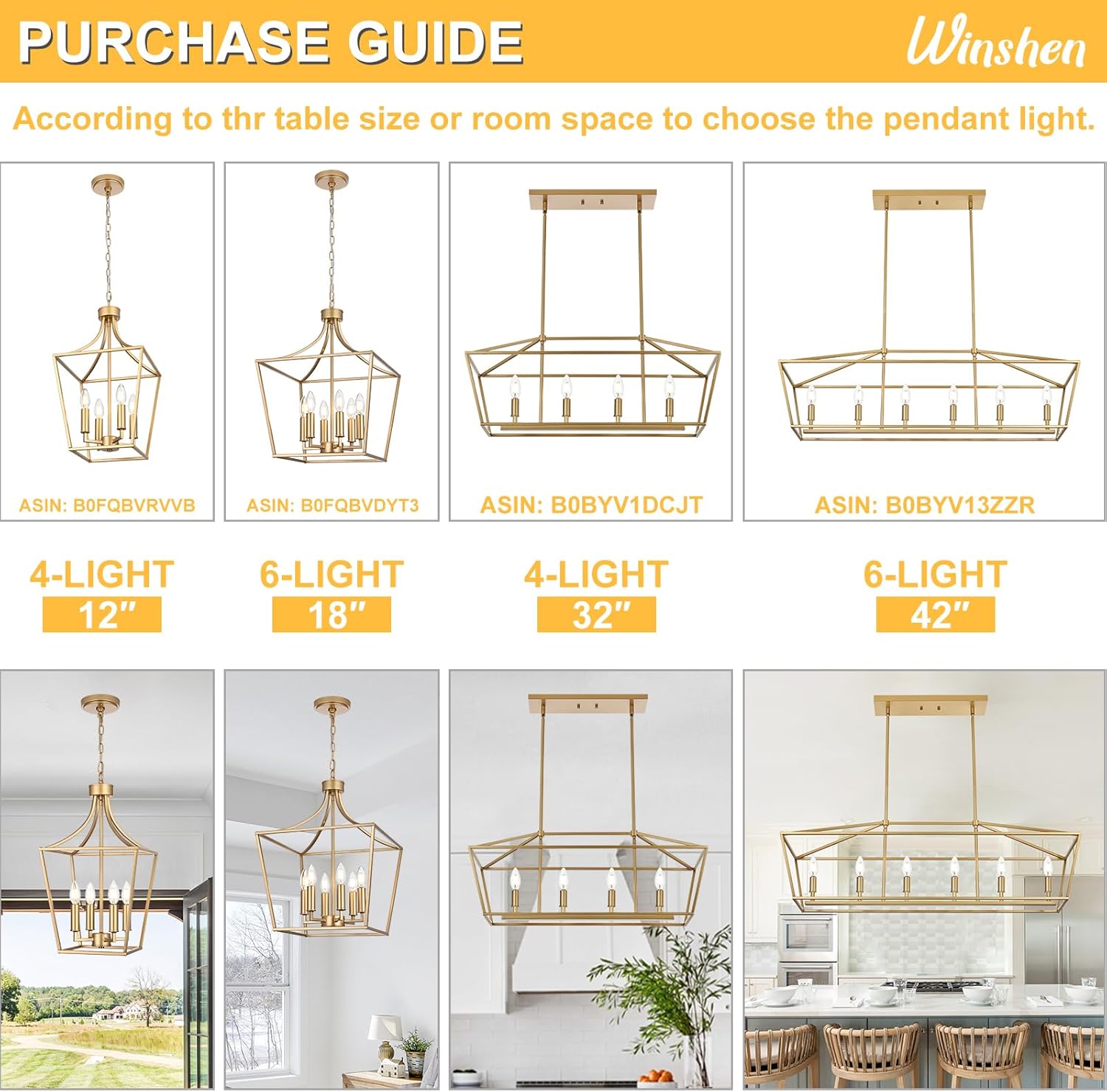 PURCHASE GUIDE

Winshen

According to thr table size or room space to choose the pendant light.

ASIN: B0FQBVRVVB

ASIN: B0FQBVDYT3

ASIN: B0BYV1DCJT

ASIN: B0BYV13ZZR

4-LIGHT
12"

6-LIGHT
18"

4-LIGHT
32"

6-LIGHT
42"